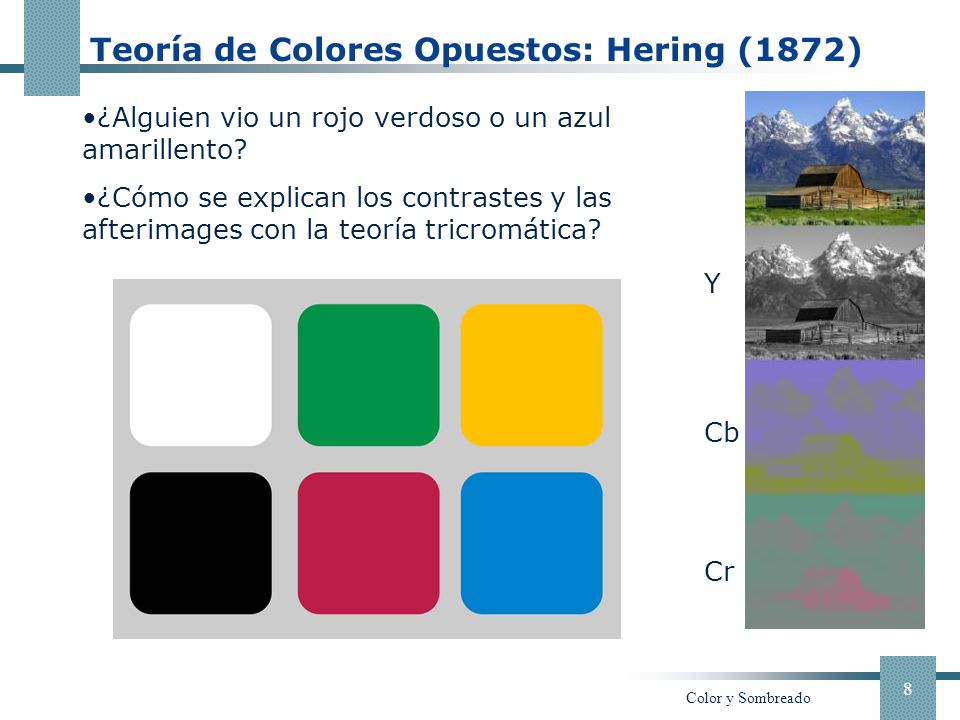 Teoría de Colores Opuestos: Hering (1872)

•¿Alguien vio un rojo verdoso o un azul amarillento?

•¿Cómo se explican los contrastes y las afterimages con la teoría tricromática?

Y

Cb

Cr

Color y Sombreado

8